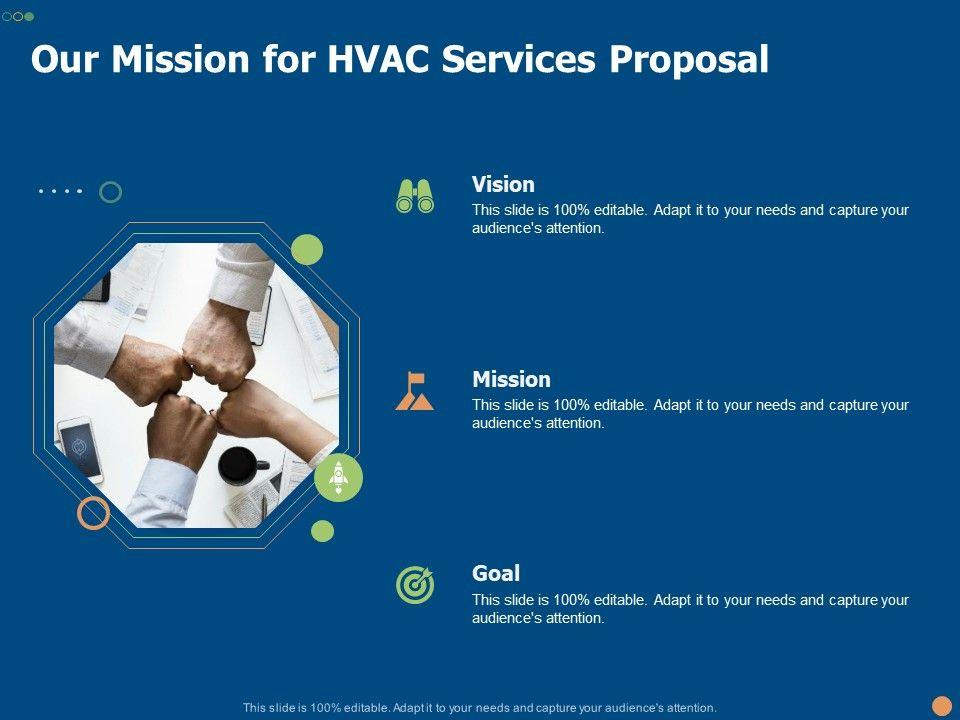 Our Mission for HVAC Services Proposal

Vision
This slide is 100% editable. Adapt it to your needs and capture your audience's attention.

Mission
This slide is 100% editable. Adapt it to your needs and capture your audience's attention.

Goal
This slide is 100% editable. Adapt it to your needs and capture your audience's attention.

This slide is 100% editable. Adapt it to your needs and capture your audience's attention.